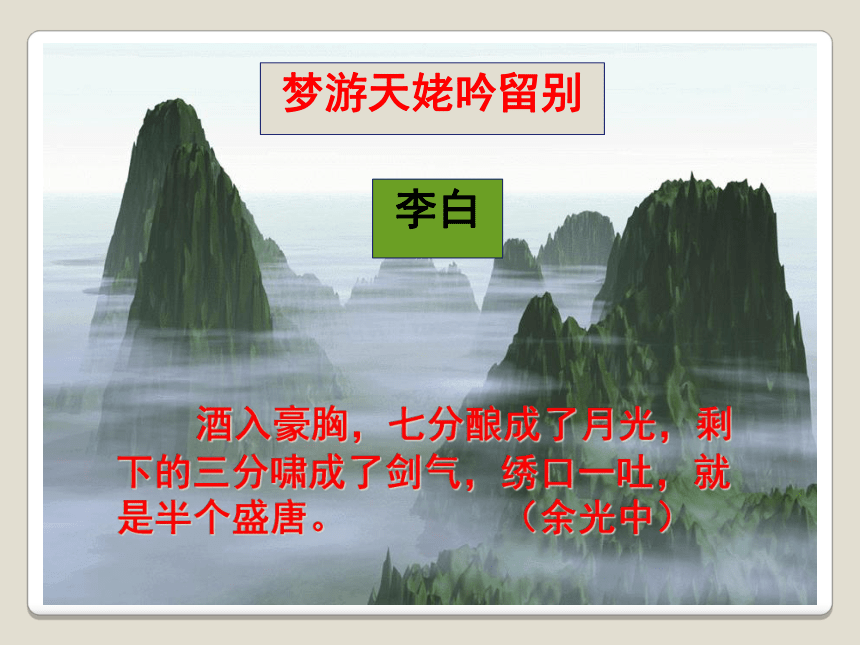 梦游天姥吟留别

李白

酒入豪胸，七分酿成了月光，剩下的三分啸成了剑气，绣口一吐，就是半个盛唐。 （余光中）